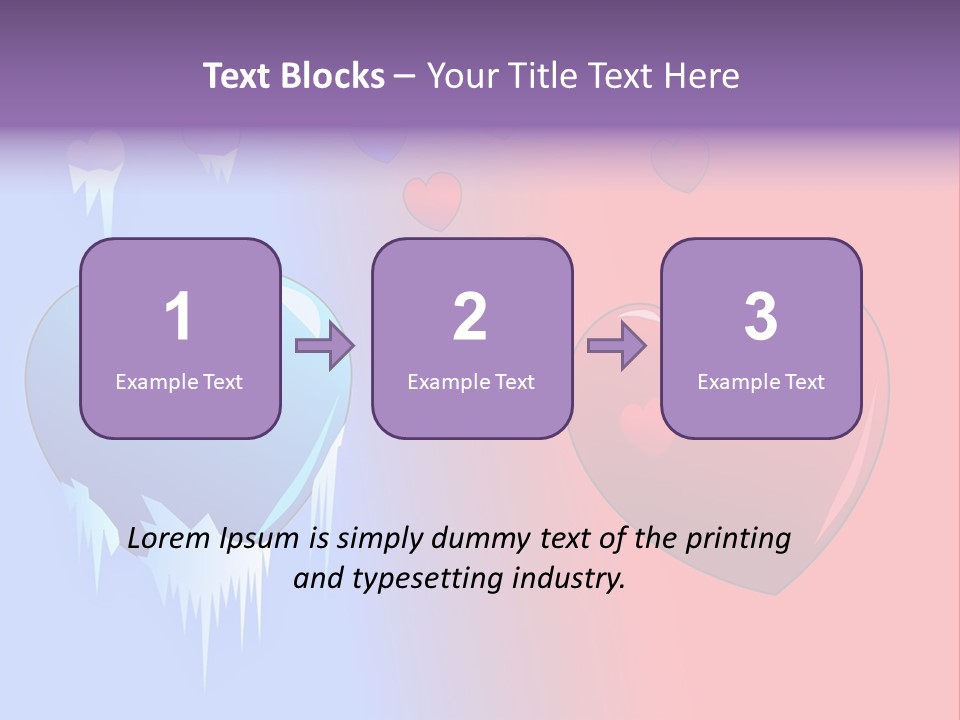 Text Blocks – Your Title Text Here

1
Example Text

2
Example Text

3
Example Text

Lorem Ipsum is simply dummy text of the printing and typesetting industry.